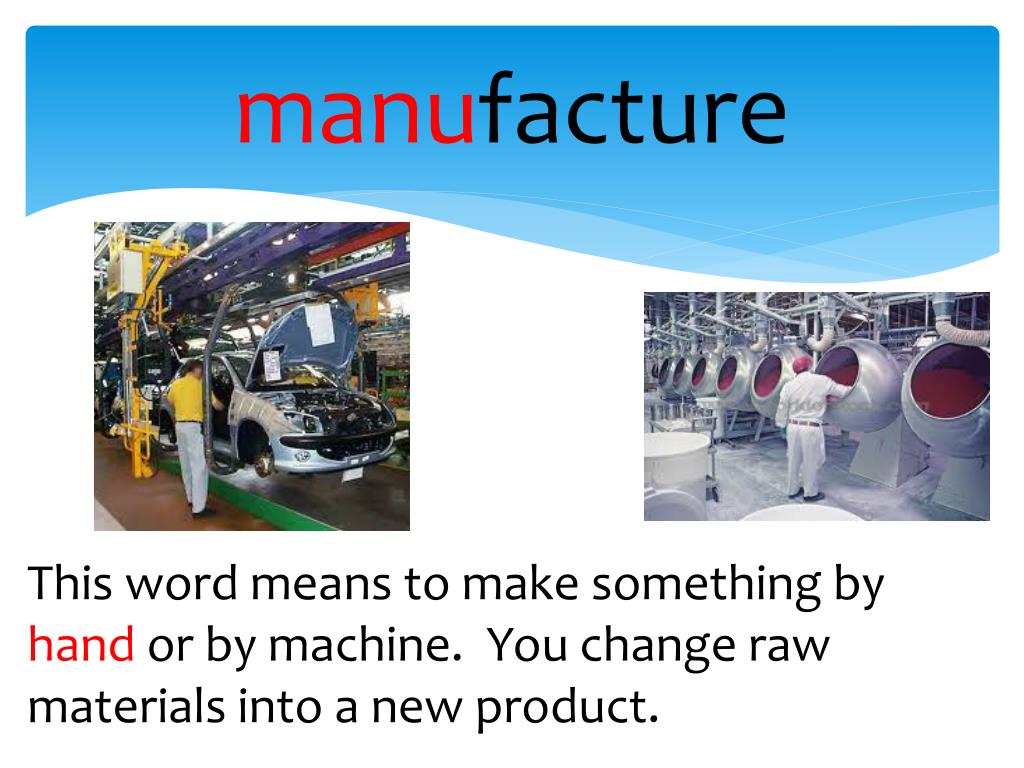 manufacture

This word means to make something by hand or by machine.  You change raw materials into a new product.